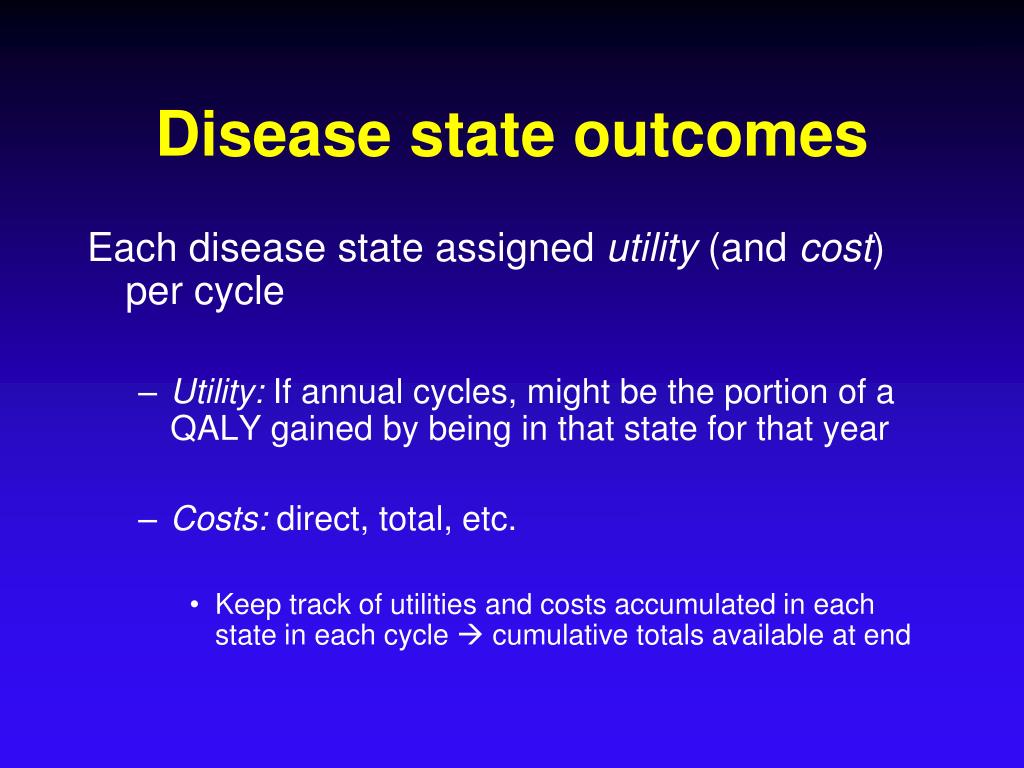 Disease state outcomes

Each disease state assigned utility (and cost) per cycle

– Utility: If annual cycles, might be the portion of a QALY gained by being in that state for that year

– Costs: direct, total, etc.

• Keep track of utilities and costs accumulated in each state in each cycle → cumulative totals available at end